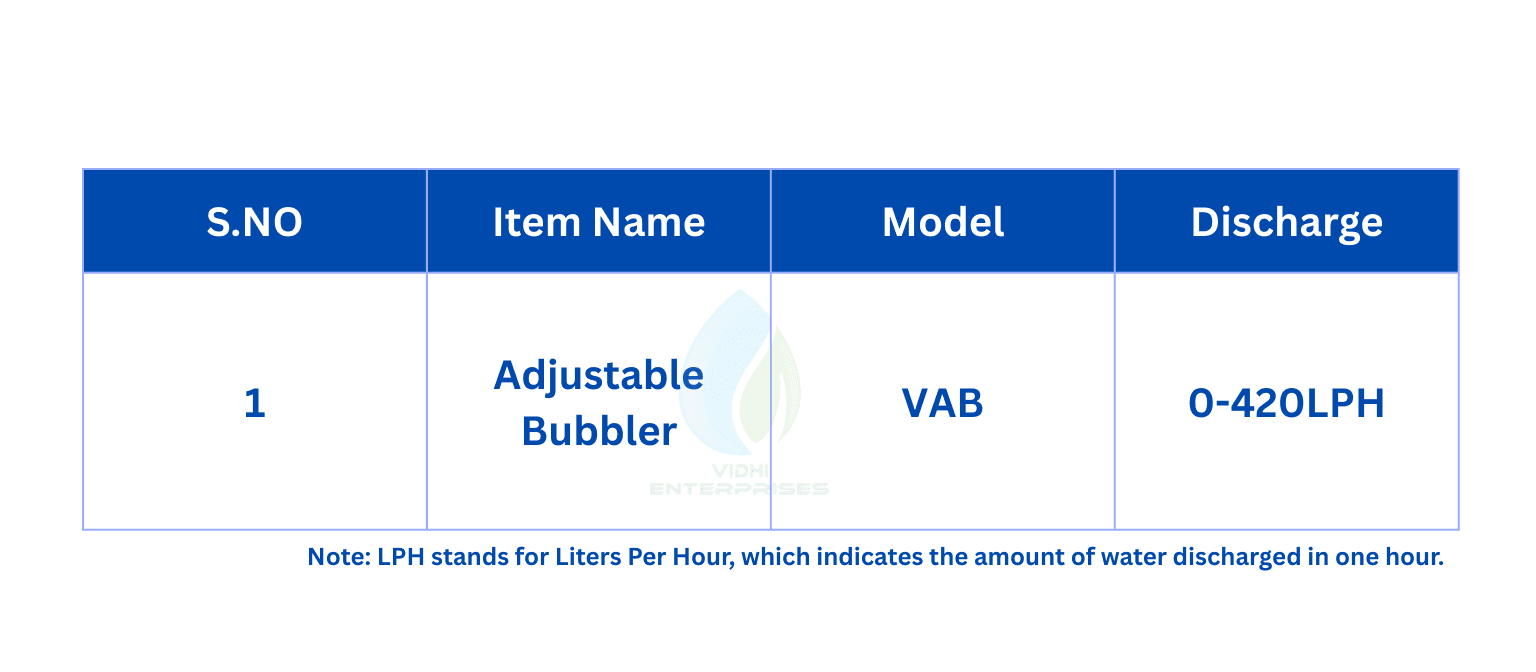 | S.NO | Item Name | Model | Discharge |
|---|---|---|---|
| 1 | Adjustable Bubbler | VAB | 0-420LPH |

VIDHI ENTERPRISES

Note: LPH stands for Liters Per Hour, which indicates the amount of water discharged in one hour.